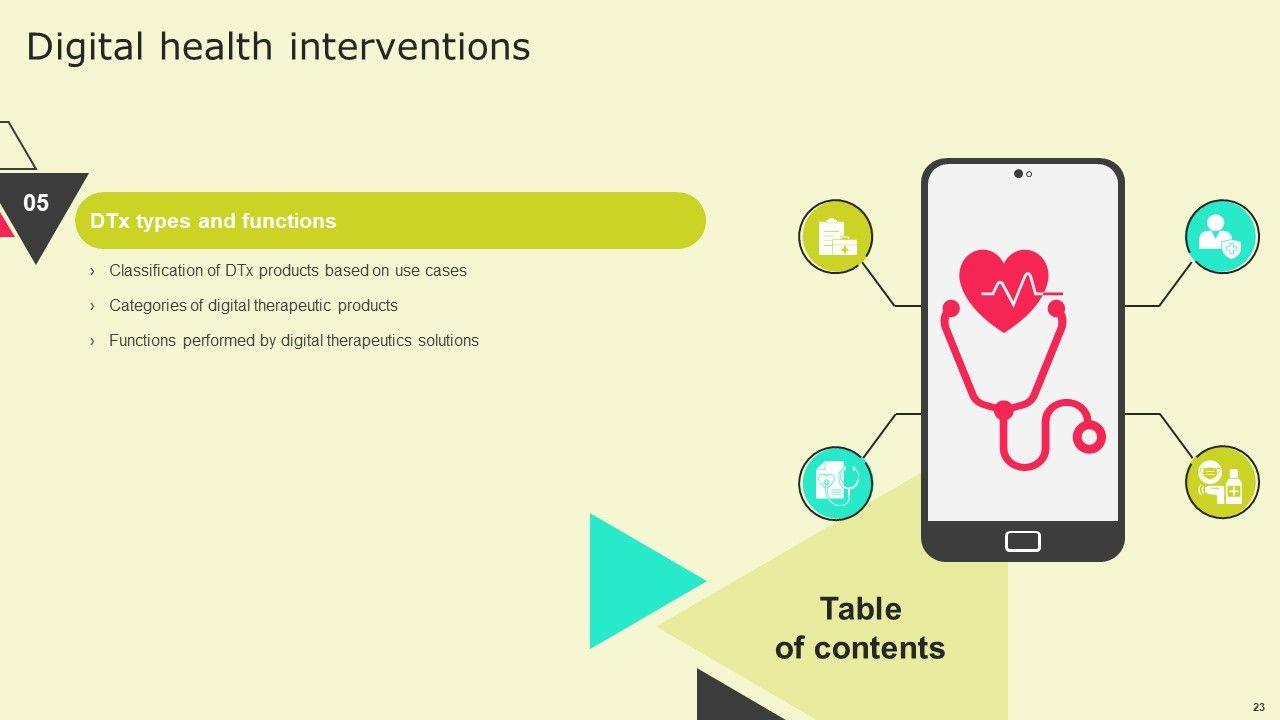 Digital health interventions

05

DTx types and functions

› Classification of DTx products based on use cases

› Categories of digital therapeutic products

› Functions performed by digital therapeutics solutions

Table of contents

23